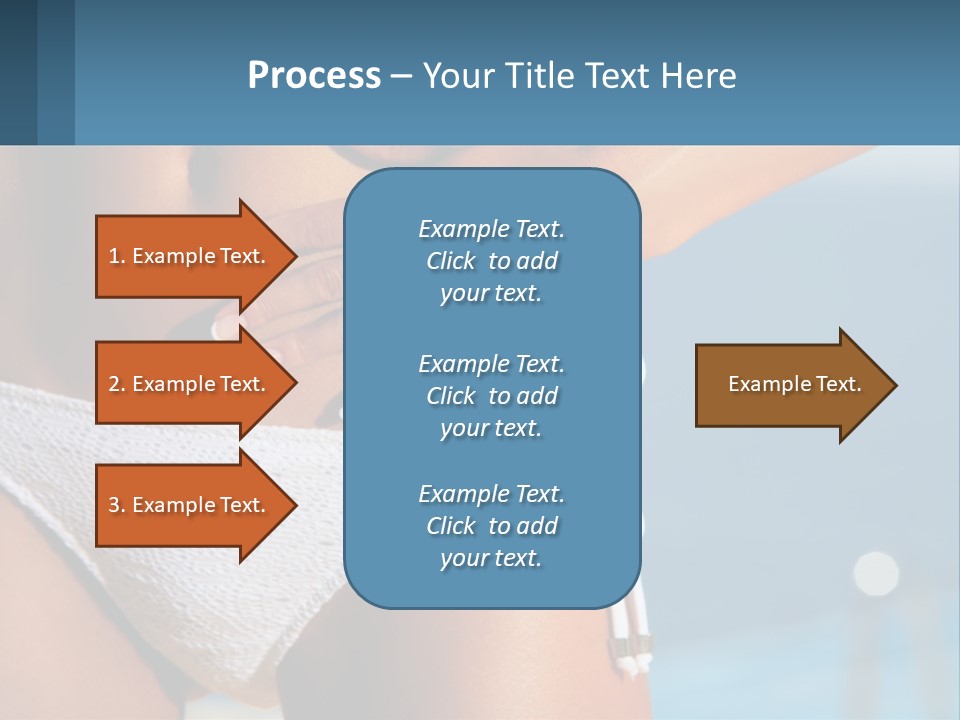 Process – Your Title Text Here

1. Example Text.

2. Example Text.

3. Example Text.

Example Text. Click to add your text.

Example Text. Click to add your text.

Example Text. Click to add your text.

Example Text.